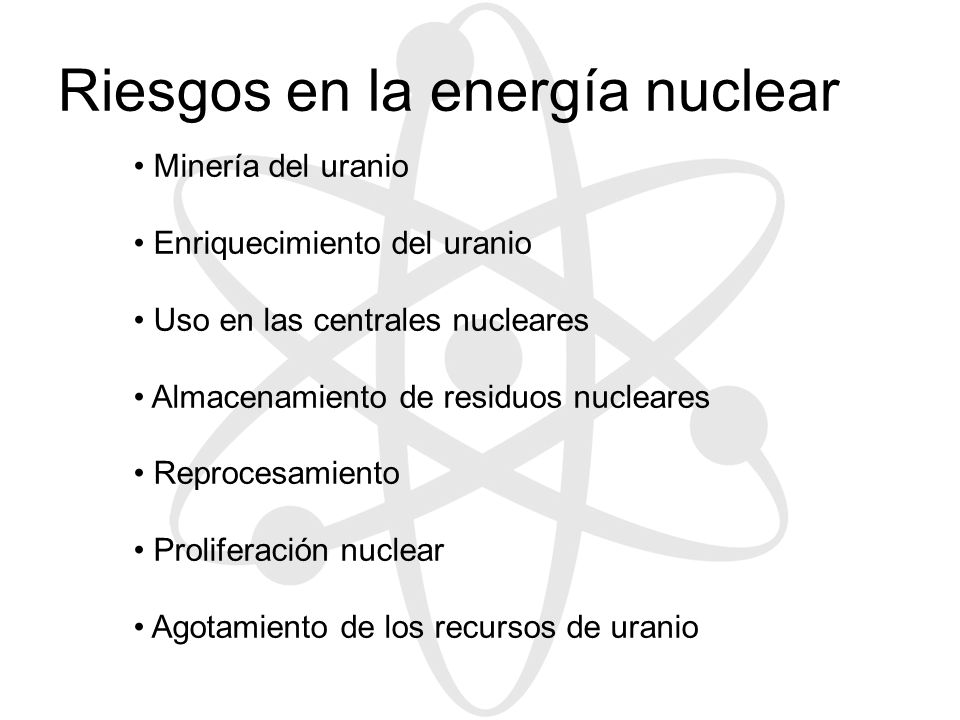 Riesgos en la energía nuclear

• Minería del uranio

• Enriquecimiento del uranio

• Uso en las centrales nucleares

• Almacenamiento de residuos nucleares

• Reprocesamiento

• Proliferación nuclear

• Agotamiento de los recursos de uranio